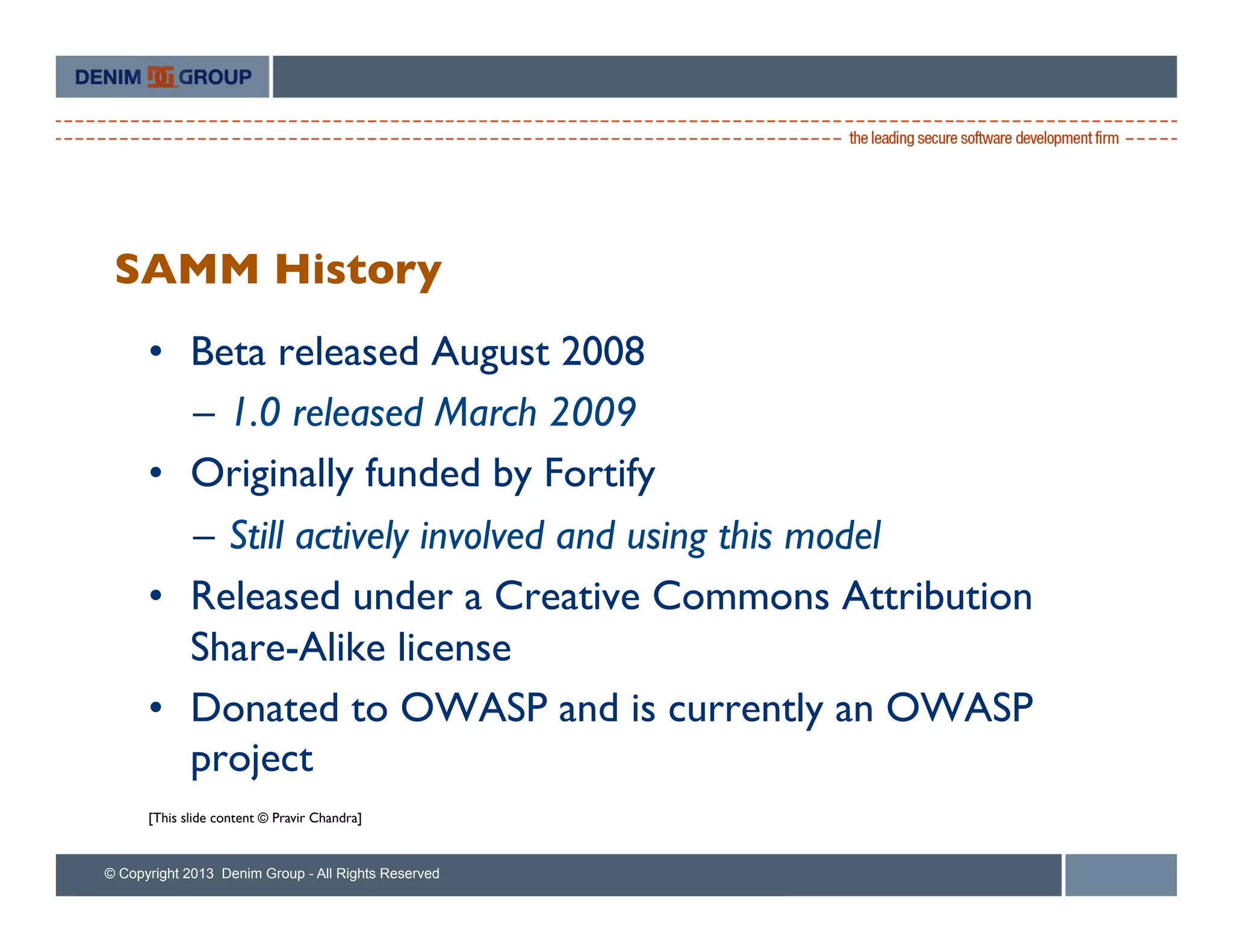 DENIM GROUP

the leading secure software development firm

SAMM History

• Beta released August 2008
– 1.0 released March 2009
• Originally funded by Fortify
– Still actively involved and using this model
• Released under a Creative Commons Attribution Share-Alike license
• Donated to OWASP and is currently an OWASP project

[This slide content © Pravir Chandra]

© Copyright 2013 Denim Group - All Rights Reserved